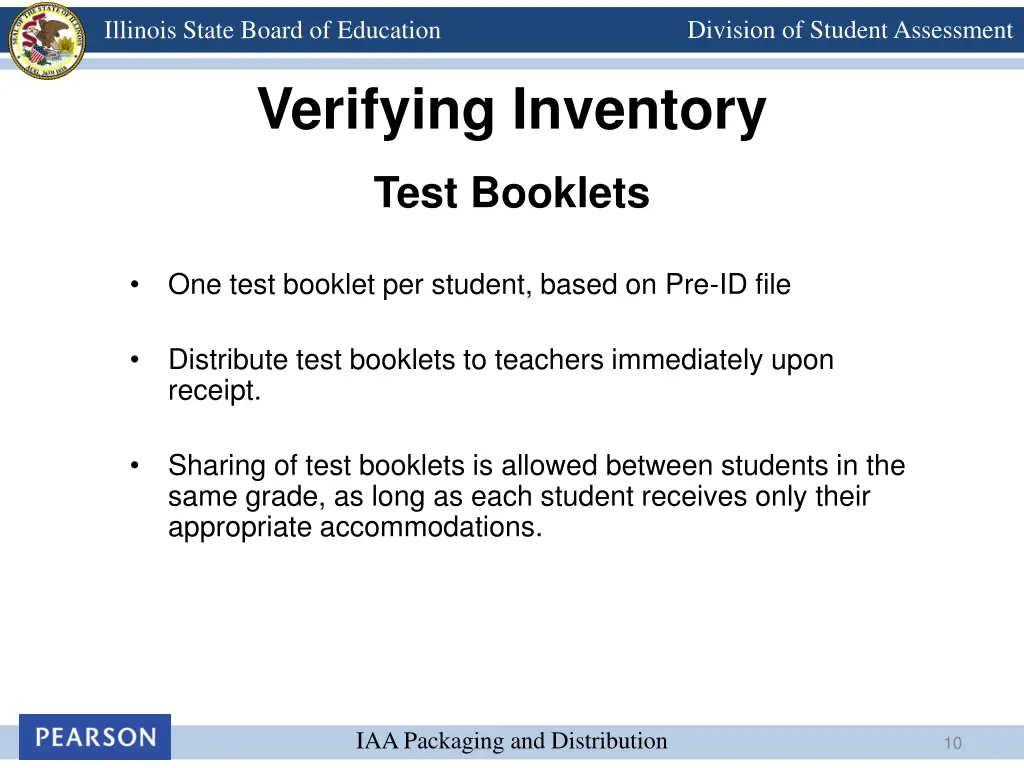 Illinois State Board of Education

Division of Student Assessment

Verifying Inventory

Test Booklets

• One test booklet per student, based on Pre-ID file

• Distribute test booklets to teachers immediately upon receipt.

• Sharing of test booklets is allowed between students in the same grade, as long as each student receives only their appropriate accommodations.

PEARSON

IAA Packaging and Distribution

10